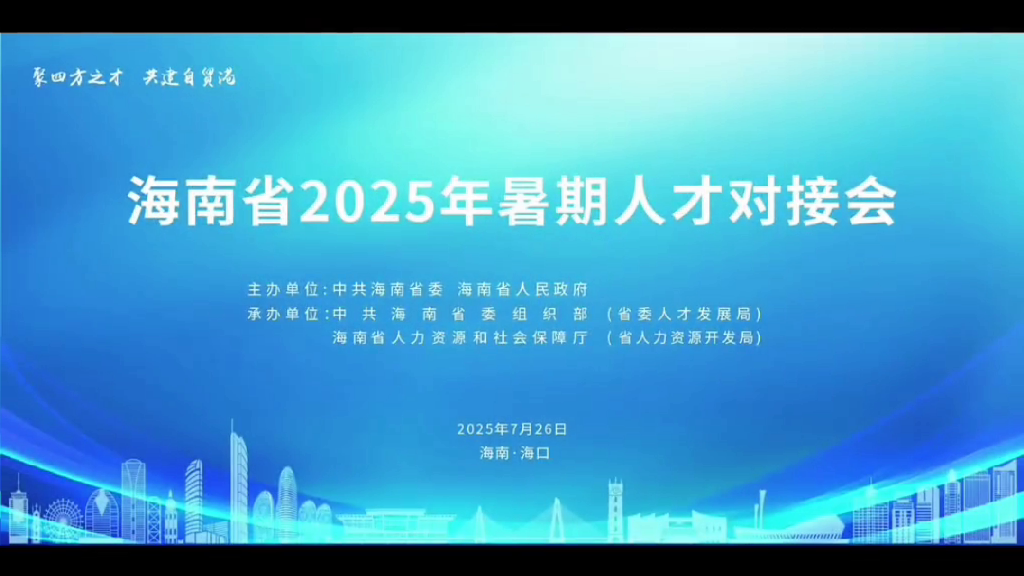 聚四方之才 共建自贸港

海南省2025年暑期人才对接会

主办单位:中共海南省委 海南省人民政府
承办单位:中共海南省委组织部 (省委人才发展局)
海南省人力资源和社会保障厅 (省人力资源开发局)

2025年7月26日
海南·海口